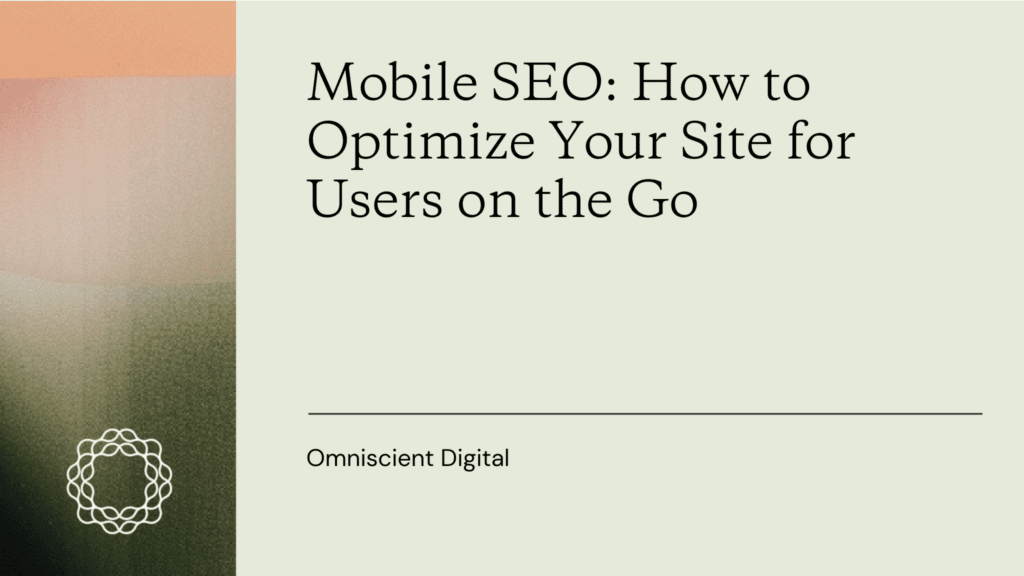 Mobile SEO: How to Optimize Your Site for Users on the Go

Omniscient Digital